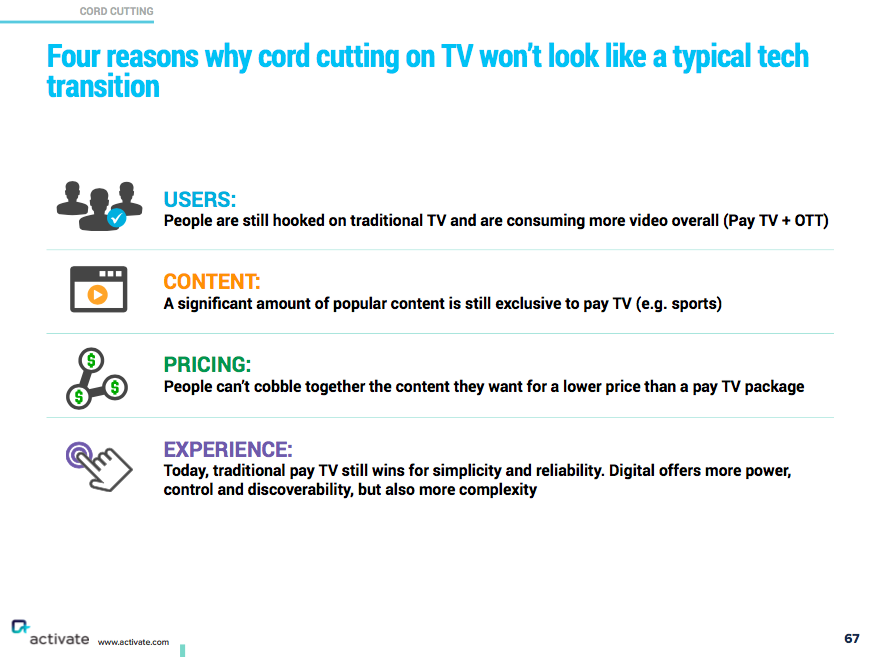 CORD CUTTING

Four reasons why cord cutting on TV won't look like a typical tech transition

USERS:
People are still hooked on traditional TV and are consuming more video overall (Pay TV + OTT)

CONTENT:
A significant amount of popular content is still exclusive to pay TV (e.g. sports)

PRICING:
People can't cobble together the content they want for a lower price than a pay TV package

EXPERIENCE:
Today, traditional pay TV still wins for simplicity and reliability. Digital offers more power, control and discoverability, but also more complexity

activate www.activate.com

67